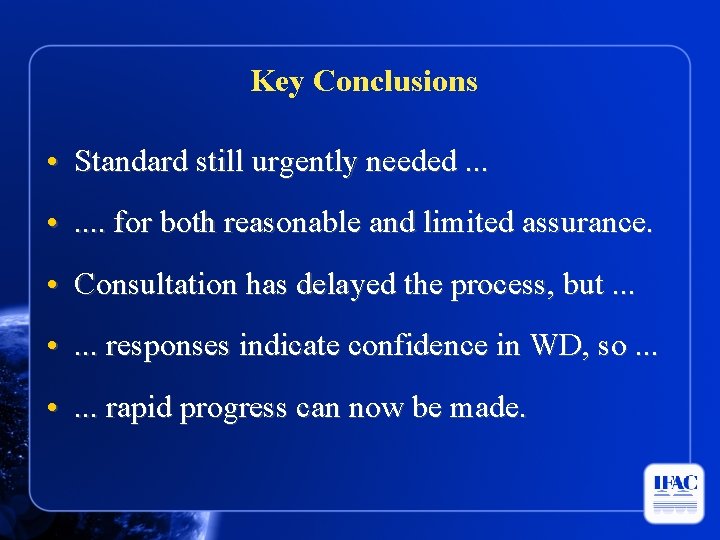 Key Conclusions

• Standard still urgently needed ...

• .... for both reasonable and limited assurance.

• Consultation has delayed the process, but ...

• ... responses indicate confidence in WD, so ...

• ... rapid progress can now be made.

IFAC